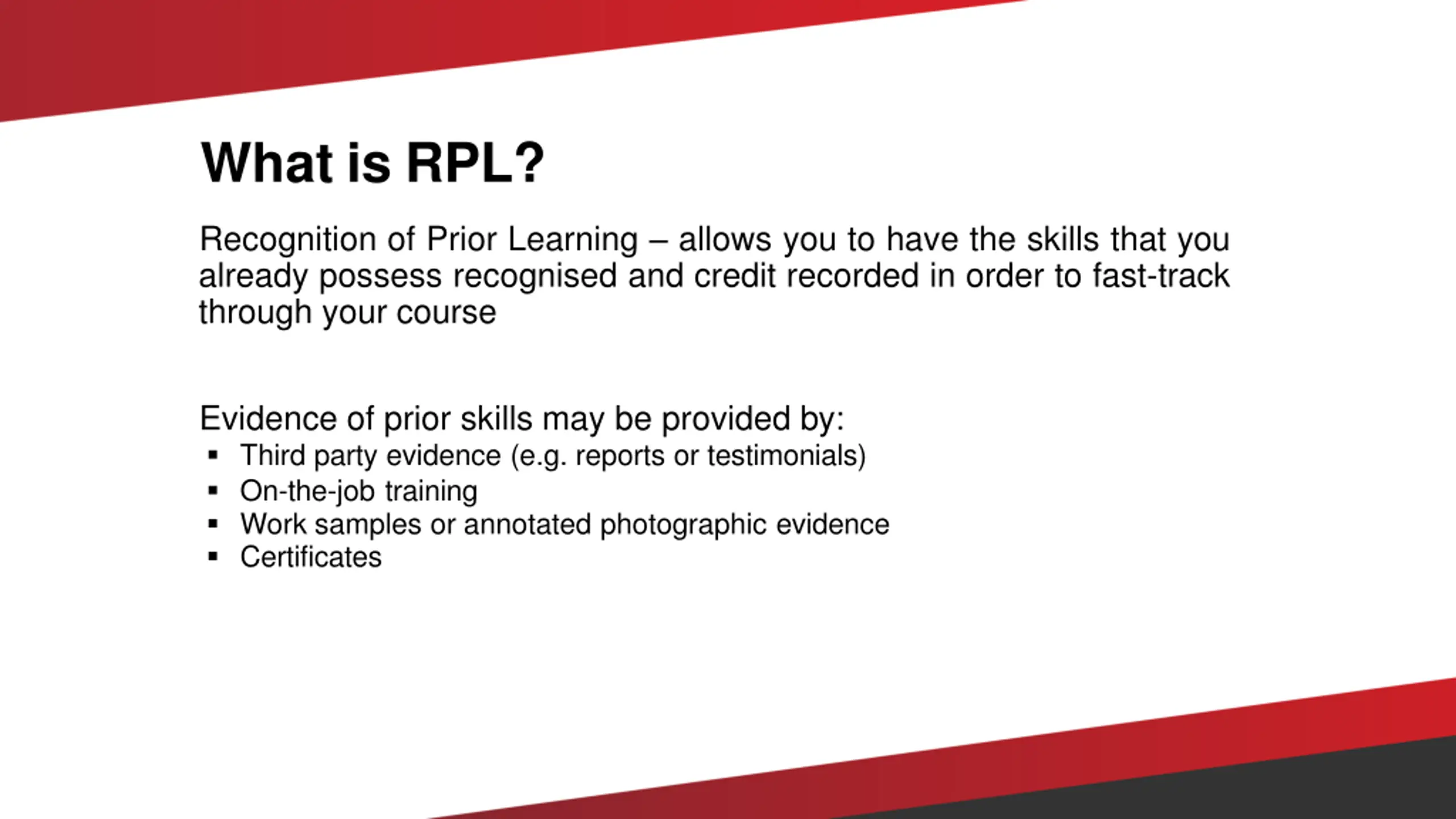 What is RPL?

Recognition of Prior Learning – allows you to have the skills that you already possess recognised and credit recorded in order to fast-track through your course

Evidence of prior skills may be provided by:
▪ Third party evidence (e.g. reports or testimonials)
▪ On-the-job training
▪ Work samples or annotated photographic evidence
▪ Certificates